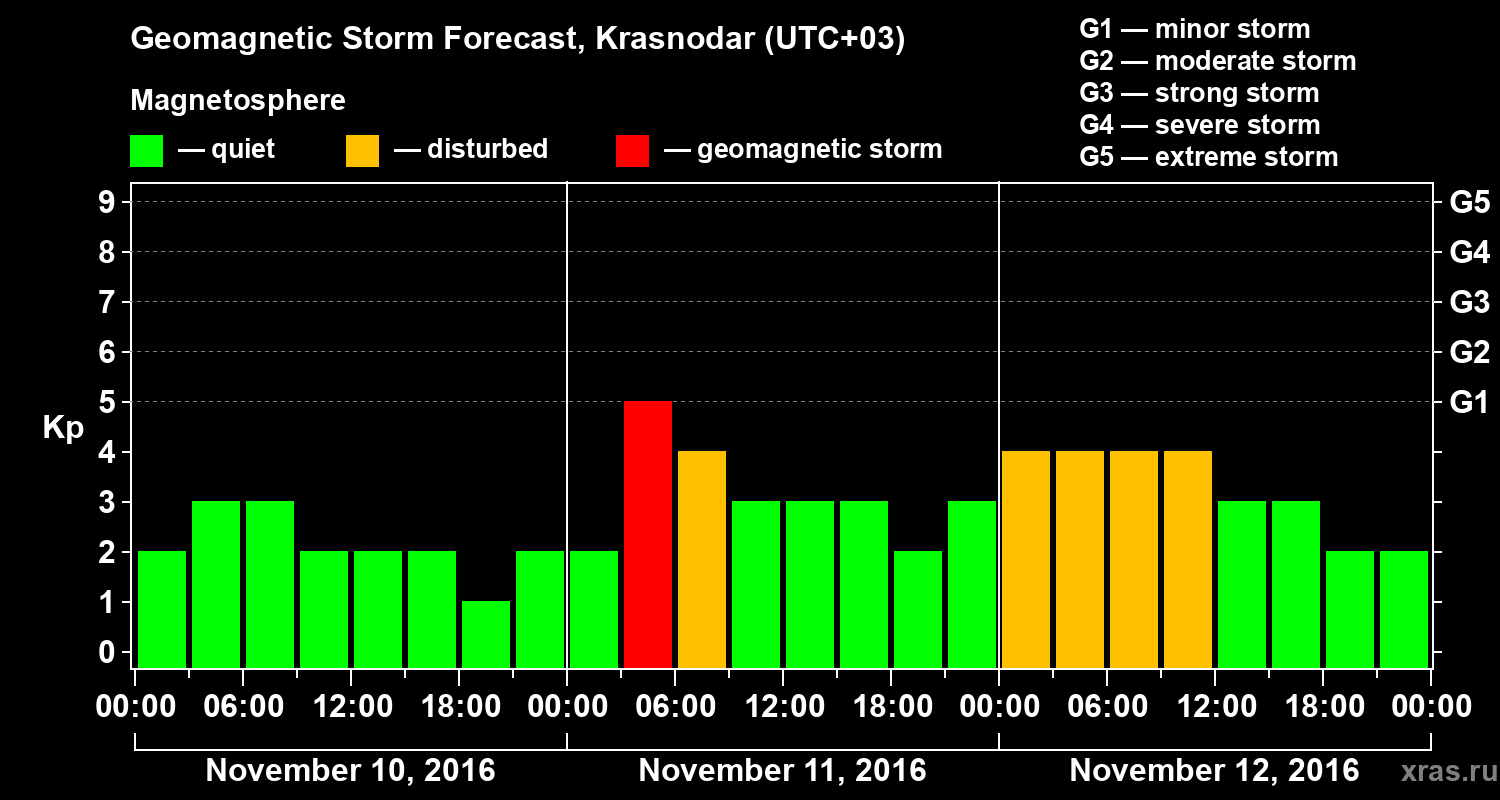 Geomagnetic Storm Forecast, Krasnodar (UTC+03)

Magnetosphere

— quiet — disturbed — geomagnetic storm

G1 — minor storm
G2 — moderate storm
G3 — strong storm
G4 — severe storm
G5 — extreme storm

Kp

9
8
7
6
5
4
3
2
1
0

G5
G4
G3
G2
G1

00:00 06:00 12:00 18:00 00:00 06:00 12:00 18:00 00:00 06:00 12:00 18:00 00:00

November 10, 2016 November 11, 2016 November 12, 2016

xras.ru